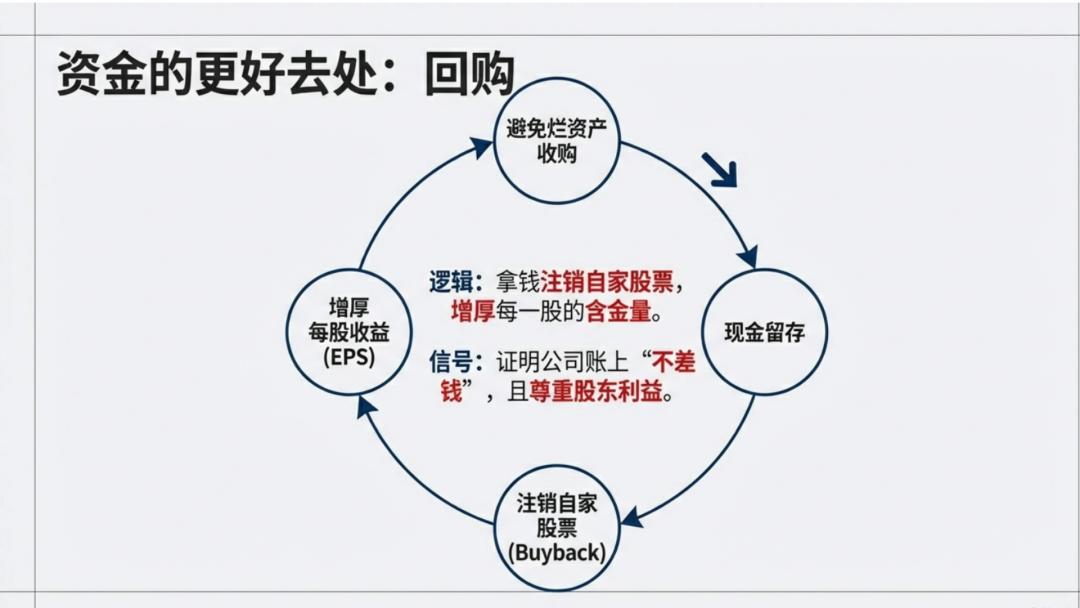 资金的更好去处：回购

避免烂资产收购

现金留存

注销自家股票 (Buyback)

增厚每股收益 (EPS)

逻辑：拿钱注销自家股票，增厚每一股的含金量。

信号：证明公司账上“不差钱”，且尊重股东利益。